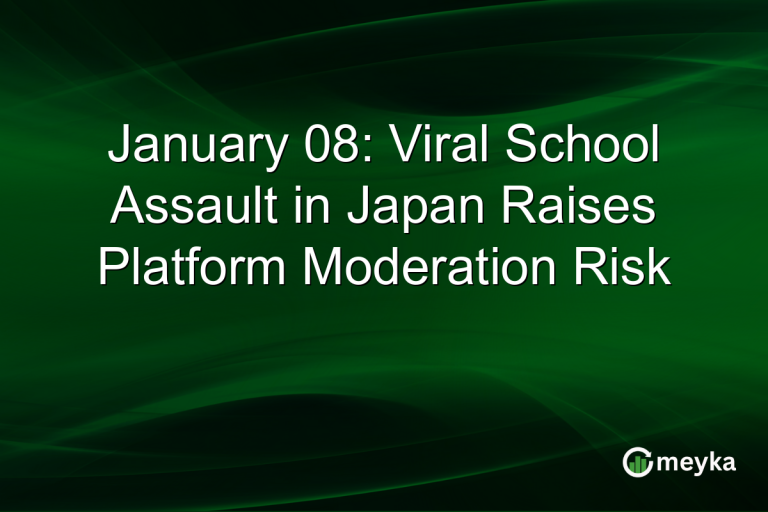 January 08: Viral School Assault in Japan Raises Platform Moderation Risk

meyka